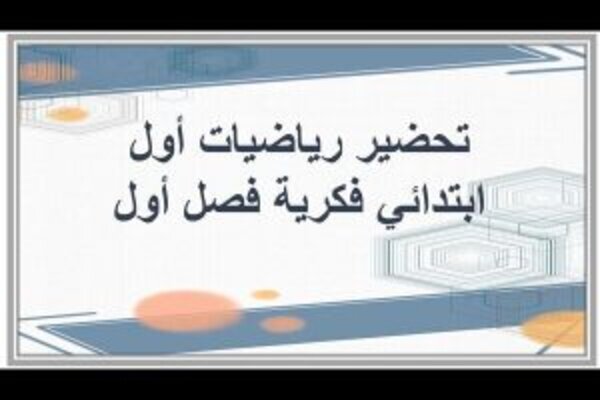 تحضير رياضيات أول ابتدائي فكرية فصل أول